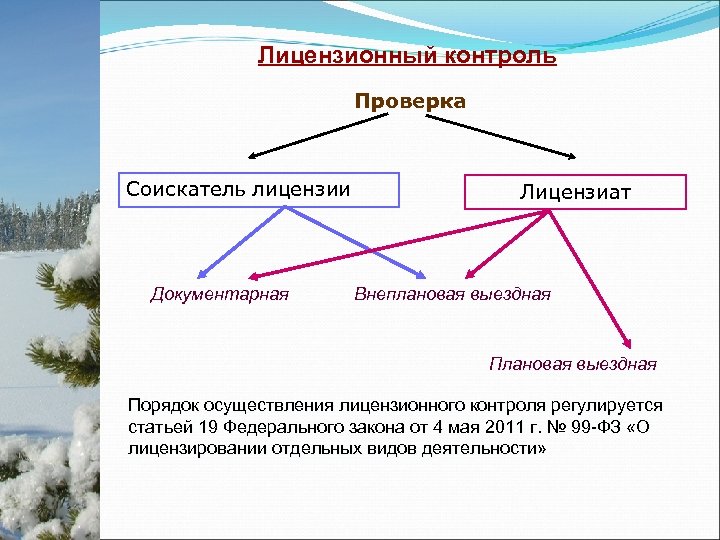 Лицензионный контроль

Проверка

Соискатель лицензии

Лицензиат

Документарная

Внеплановая выездная

Плановая выездная

Порядок осуществления лицензионного контроля регулируется статьей 19 Федерального закона от 4 мая 2011 г. № 99-ФЗ «О лицензировании отдельных видов деятельности»